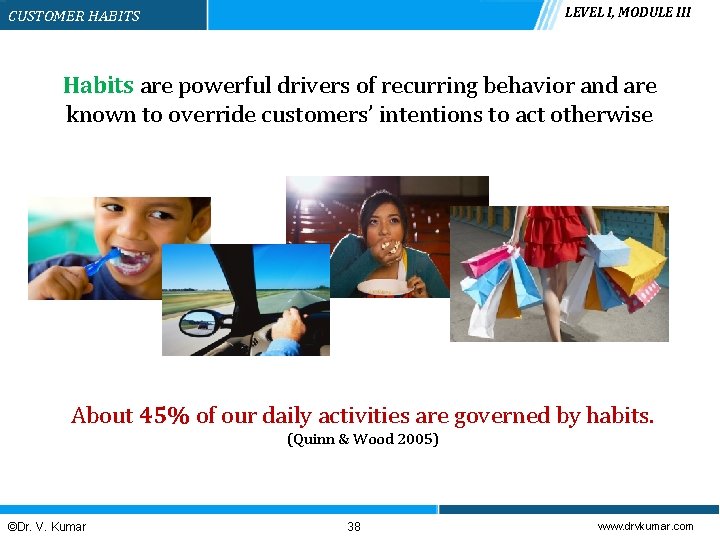 CUSTOMER HABITS

LEVEL I, MODULE III

Habits are powerful drivers of recurring behavior and are known to override customers' intentions to act otherwise

About 45% of our daily activities are governed by habits.
(Quinn & Wood 2005)

©Dr. V. Kumar

38

www.drvkumar.com